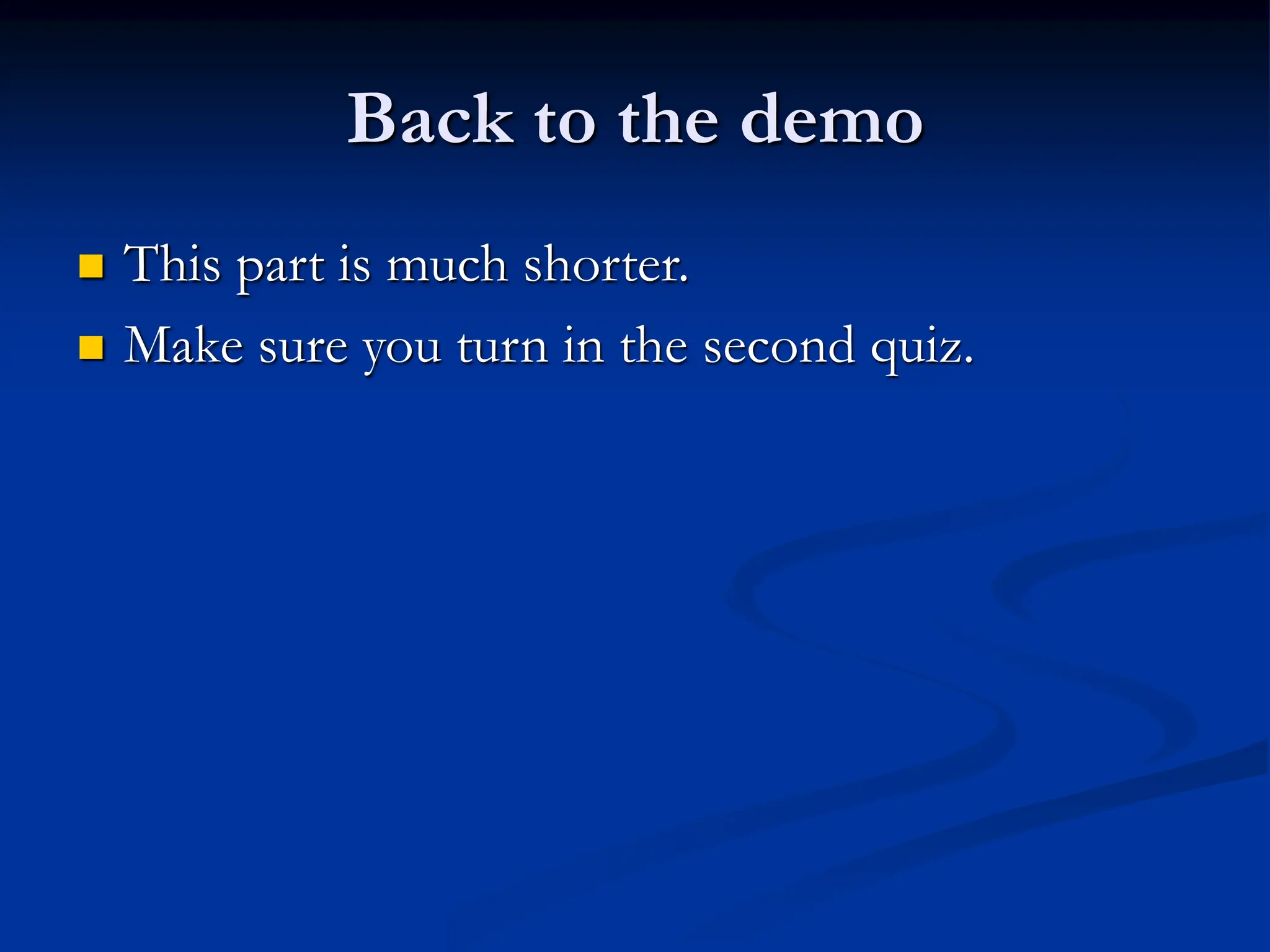 Back to the demo

- This part is much shorter.
- Make sure you turn in the second quiz.